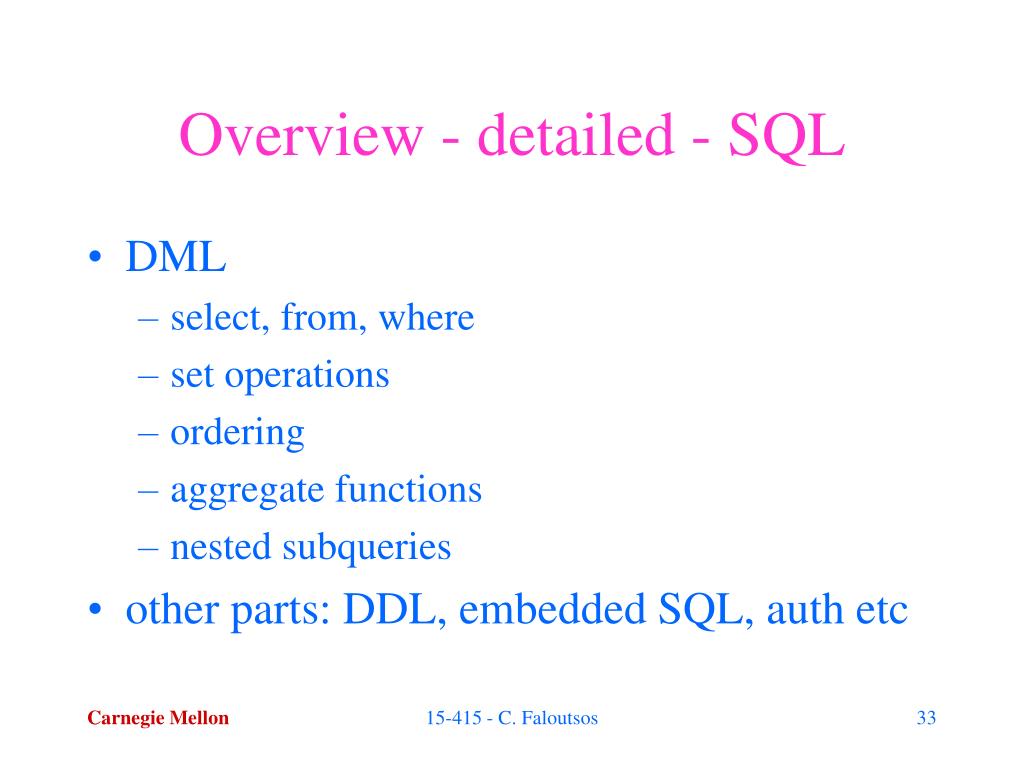 Overview - detailed - SQL

• DML
– select, from, where
– set operations
– ordering
– aggregate functions
– nested subqueries
• other parts: DDL, embedded SQL, auth etc

Carnegie Mellon

15-415 - C. Faloutsos

33